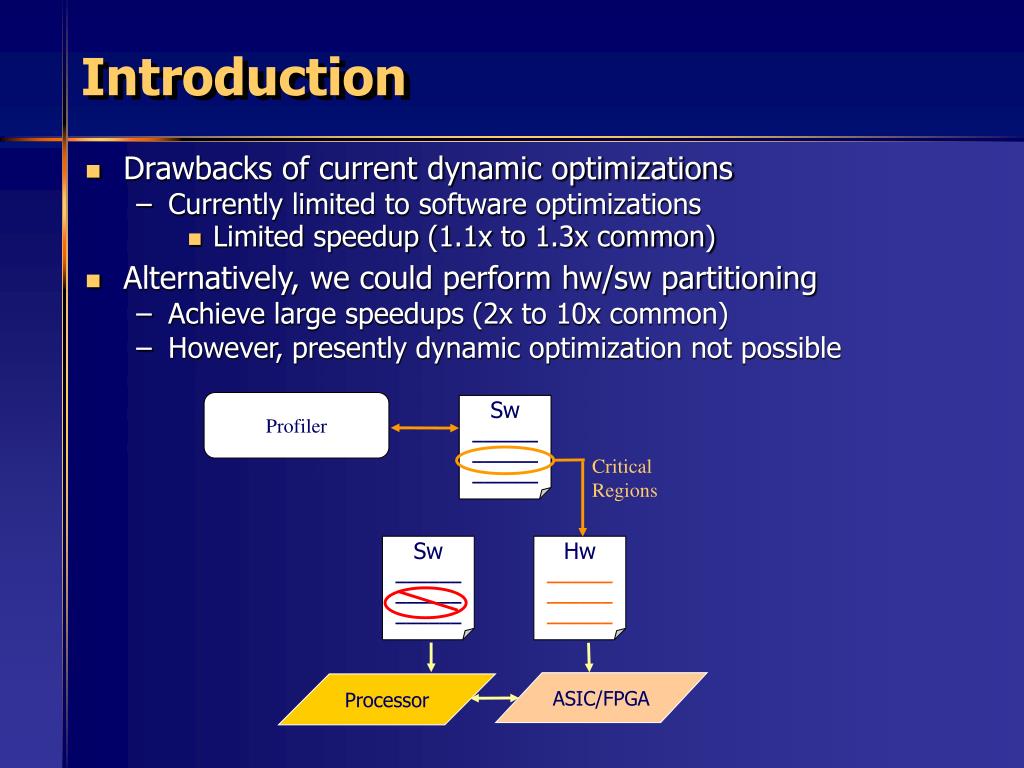 Introduction

Drawbacks of current dynamic optimizations
– Currently limited to software optimizations
Limited speedup (1.1x to 1.3x common)

Alternatively, we could perform hw/sw partitioning
– Achieve large speedups (2x to 10x common)
– However, presently dynamic optimization not possible

Profiler

Sw

Critical Regions

Sw

Hw

Processor

ASIC/FPGA